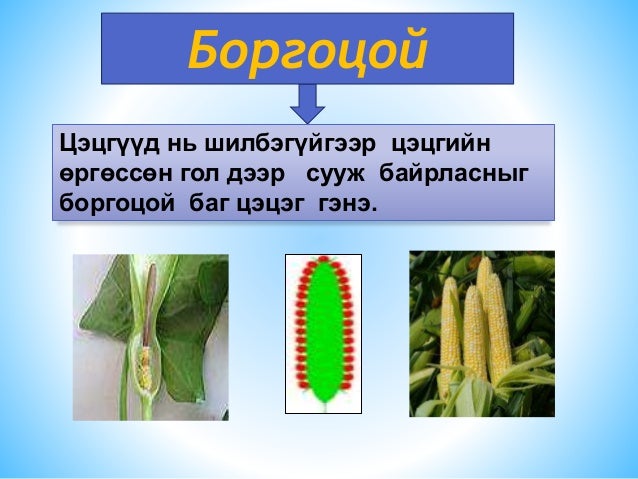 Боргоцой

Цэцгүүд нь шилбэгүйгээр цэцгийн өргөссөн гол дээр сууж байрласныг боргоцой баг цэцэг гэнэ.